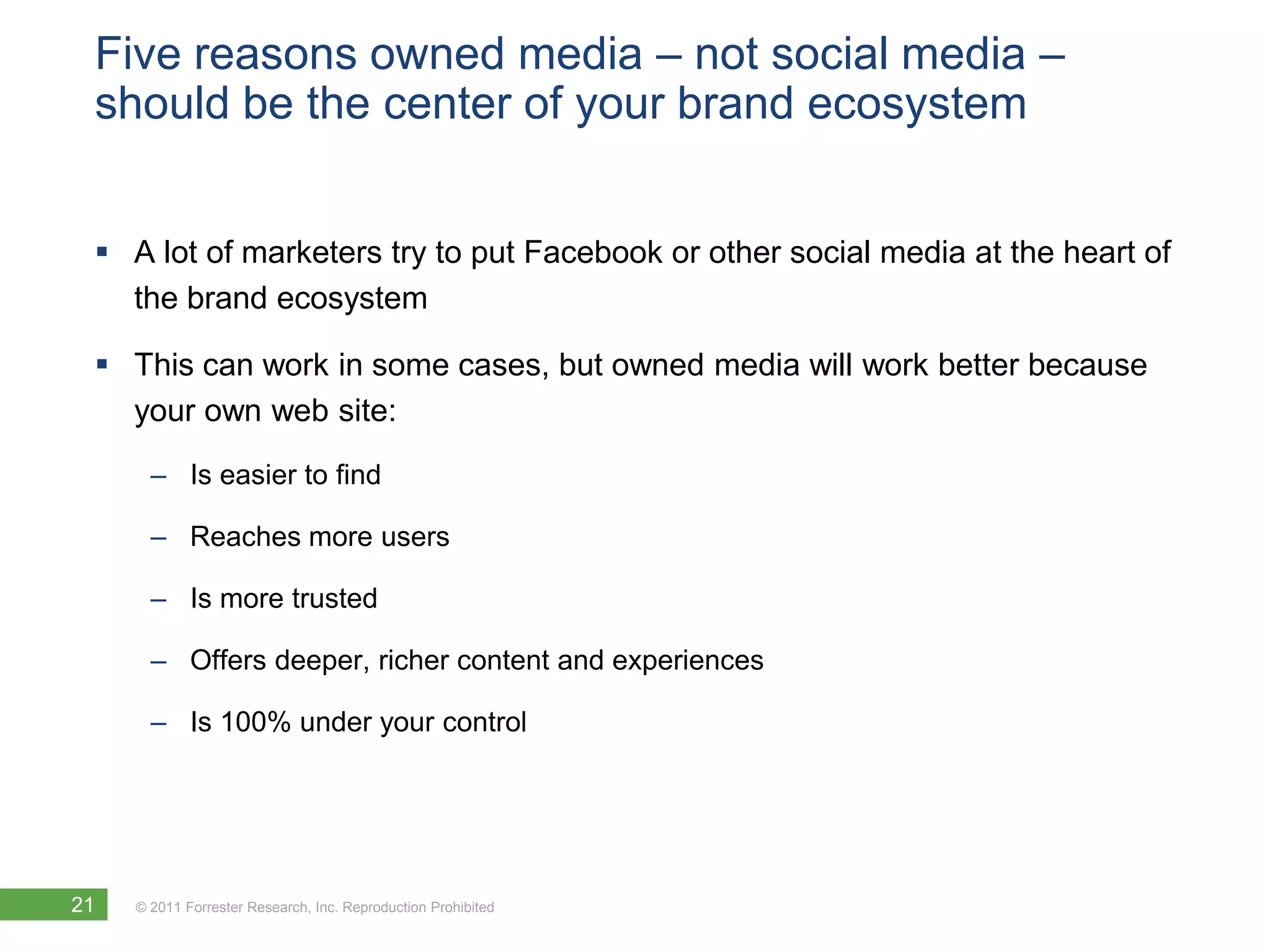 Five reasons owned media – not social media – should be the center of your brand ecosystem

▪ A lot of marketers try to put Facebook or other social media at the heart of the brand ecosystem

▪ This can work in some cases, but owned media will work better because your own web site:

– Is easier to find

– Reaches more users

– Is more trusted

– Offers deeper, richer content and experiences

– Is 100% under your control

21 © 2011 Forrester Research, Inc. Reproduction Prohibited